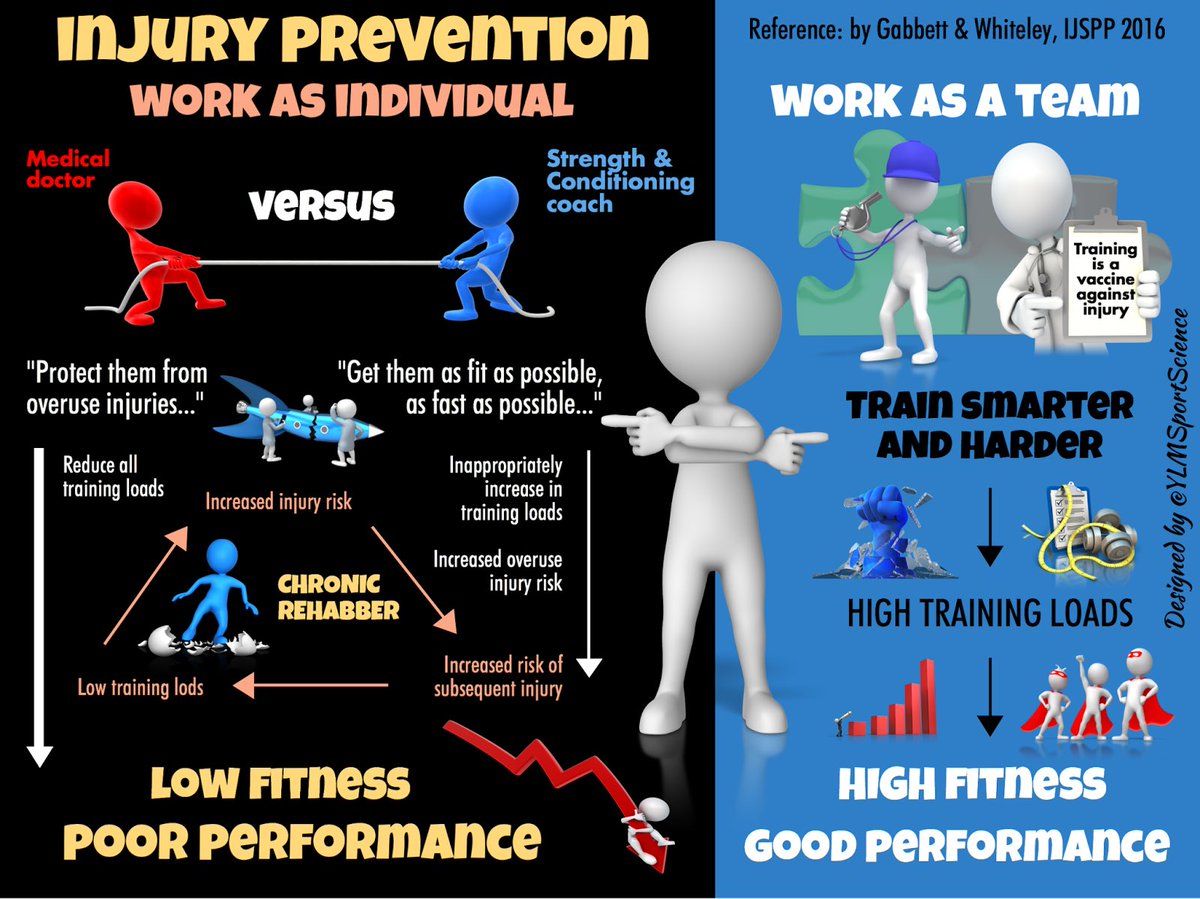 INJURY PREVENTION
WORK AS INDIVIDUAL

Medical doctor

VERSUS

Strength & Conditioning coach

"Protect them from overuse injuries..."

"Get them as fit as possible, as fast as possible..."

Reduce all training loads

Increased injury risk

CHRONIC REHABBER

Low training lods

Inappropriately increase in training loads

Increased overuse injury risk

Increased risk of subsequent injury

LOW FITNESS
POOR PERFORMANCE

Reference: by Gabbett & Whiteley, IJSPP 2016

WORK AS A TEAM

Training is a vaccine against injury

TRAIN SMARTER AND HARDER

HIGH TRAINING LOADS

HIGH FITNESS
GOOD PERFORMANCE

Designed by @YLMSportScience